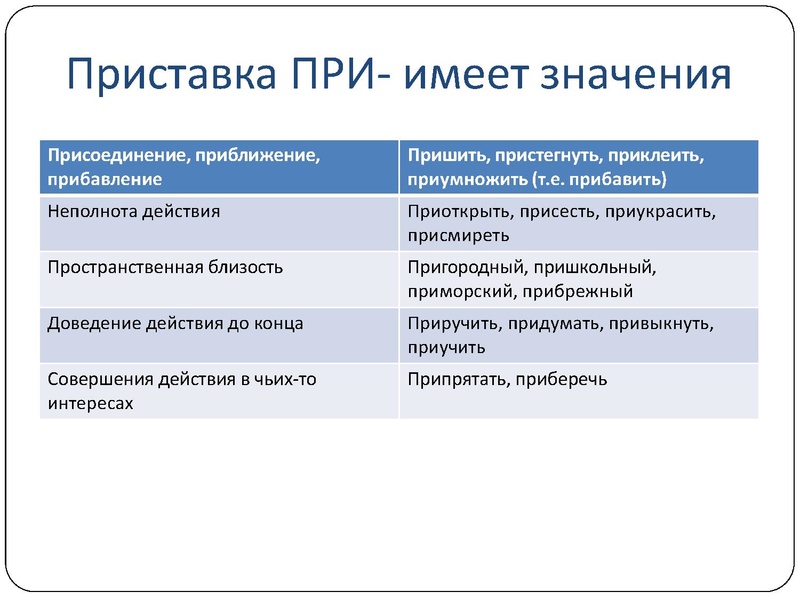 Приставка ПРИ- имеет значения

| Присоединение, приближение, прибавление | Пришить, пристегнуть, приклеить, приумножить (т.е. прибавить) |
|---|---|
| Неполнота действия | Приоткрыть, присесть, приукрасить, присмиреть |
| Пространственная близость | Пригородный, пришкольный, приморский, прибрежный |
| Доведение действия до конца | Приручить, придумать, привыкнуть, приучить |
| Совершения действия в чьих-то интересах | Припрятать, приберечь |